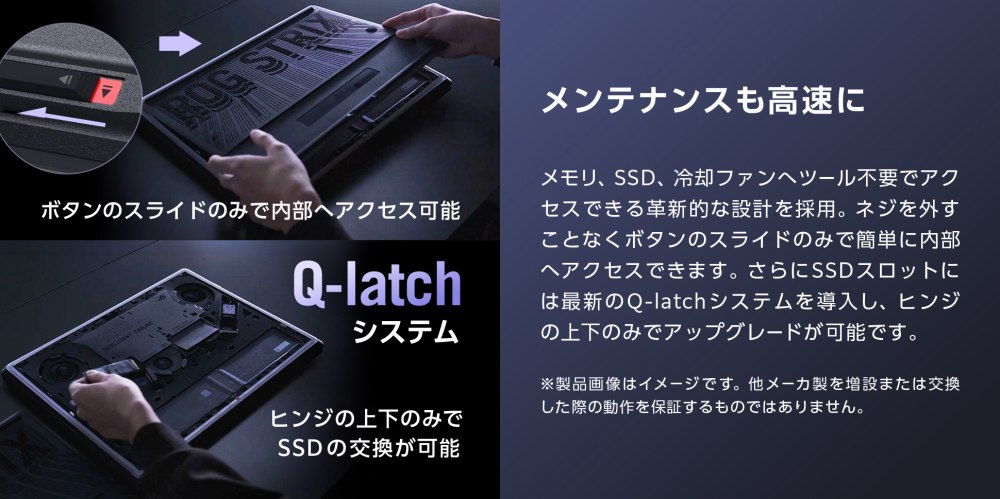 ROG STRIX

ボタンのスライドのみで内部へアクセス可能

Q-latch
システム

ヒンジの上下のみで
SSDの交換が可能

メンテナンスも高速に

メモリ、SSD、冷却ファンへツール不要でアクセスできる革新的な設計を採用。ネジを外すことなくボタンのスライドのみで簡単に内部へアクセスできます。さらにSSDスロットには最新のQ-latchシステムを導入し、ヒンジの上下のみでアップグレードが可能です。

※製品画像はイメージです。他メーカ製を増設または交換した際の動作を保証するものではありません。